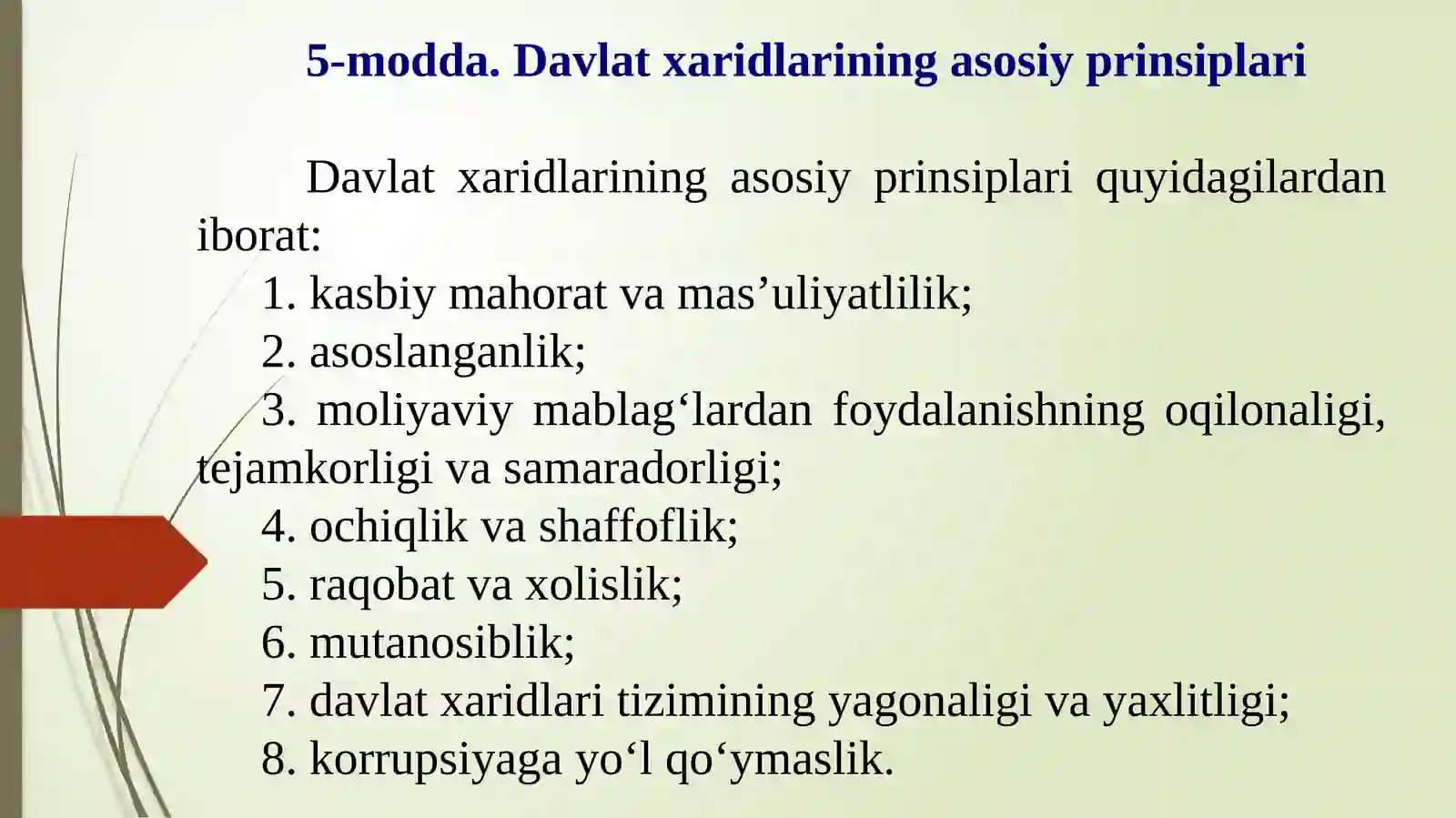 5-modda. Davlat xaridlarining asosiy prinsiplari

Davlat xaridlarining asosiy prinsiplari quyidagilardan iborat:

1. kasbiy mahorat va mas’uliyatlilik;
2. asoslanganlik;
3. moliyaviy mablag‘lardan foydalanishning oqilonaligi, tejamkorligi va samaradorligi;
4. ochiqlik va shaffoflik;
5. raqobat va xolislik;
6. mutanosiblik;
7. davlat xaridlari tizimining yagonaligi va yaxlitligi;
8. korrupsiyaga yo‘l qo‘ymaslik.